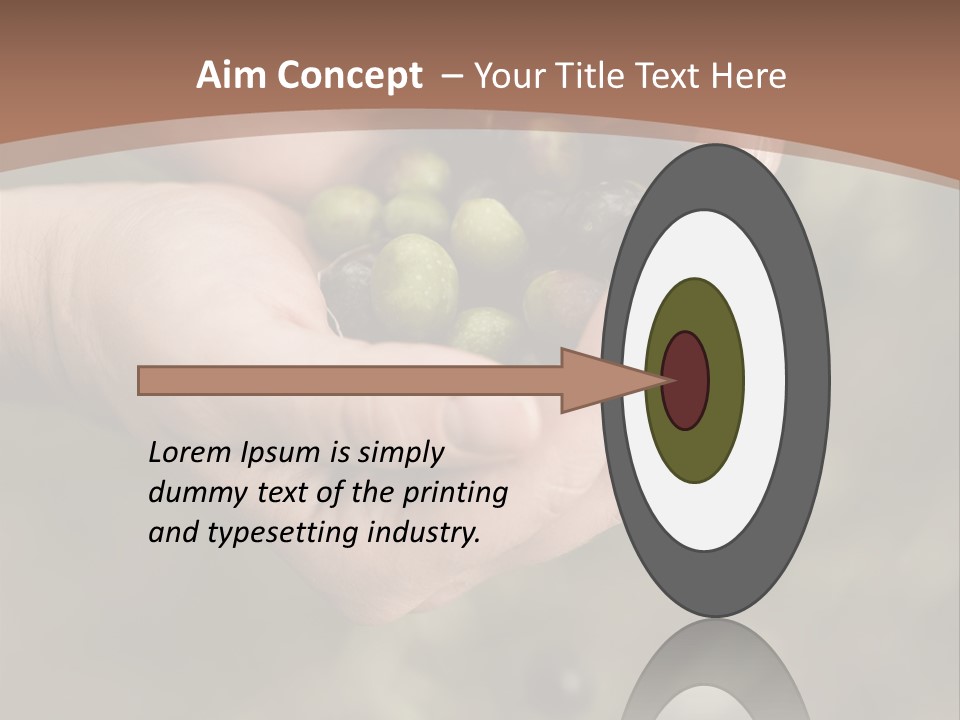 Aim Concept – Your Title Text Here

Lorem Ipsum is simply dummy text of the printing and typesetting industry.